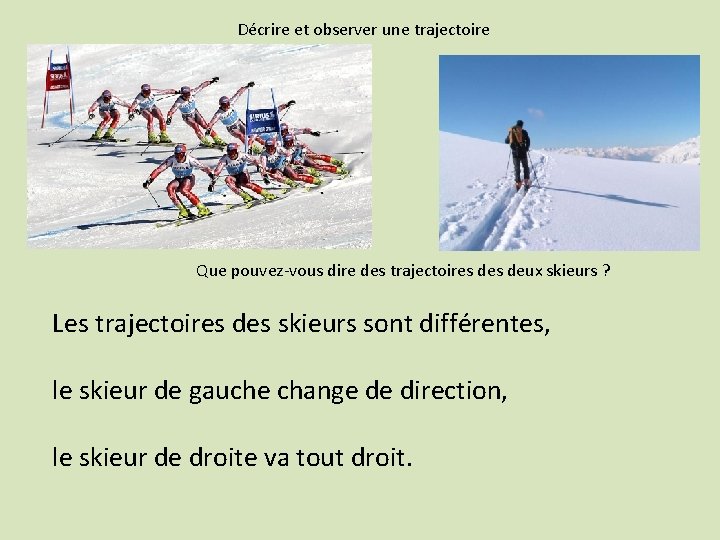 Décrire et observer une trajectoire

Que pouvez-vous dire des trajectoires des deux skieurs ?

Les trajectoires des skieurs sont différentes,

le skieur de gauche change de direction,

le skieur de droite va tout droit.